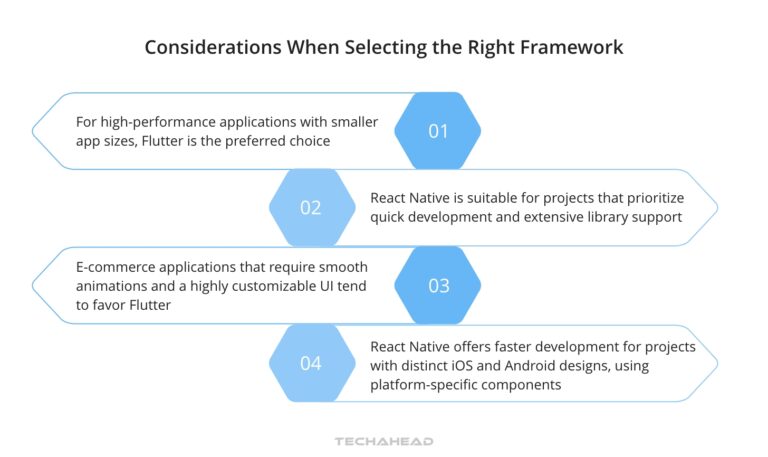 Considerations When Selecting the Right Framework

For high-performance applications with smaller app sizes, Flutter is the preferred choice

01

02

React Native is suitable for projects that prioritize quick development and extensive library support

E-commerce applications that require smooth animations and a highly customizable UI tend to favor Flutter

03

04

React Native offers faster development for projects with distinct iOS and Android designs, using platform-specific components

TECHAHEAD